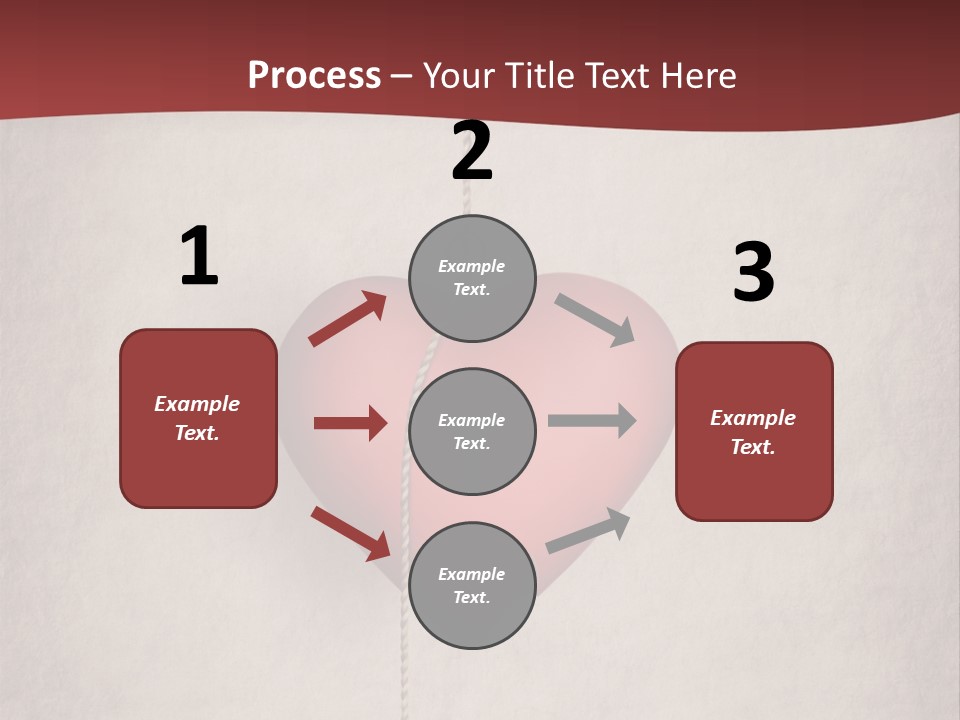 Process – Your Title Text Here

1

Example Text.

2

Example Text.

Example Text.

Example Text.

3

Example Text.